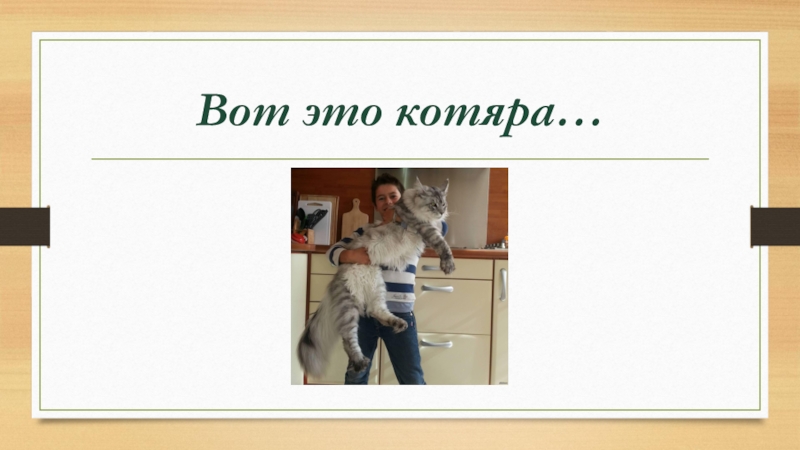 Вот это котяра…